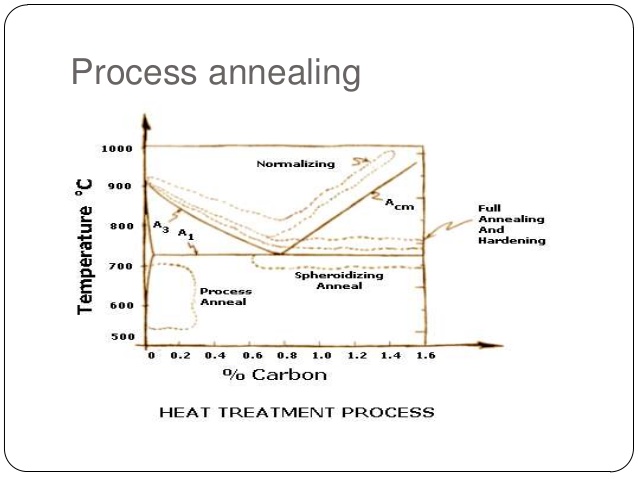 Process annealing

Temperature °C

1000
900
800
700
600
500

Normalizing

$A_{cm}$

$A_3$ $A_1$

Full Annealing And Hardening

Spheroidizing Anneal

Process Anneal

0 0.2 0.4 0.6 0.8 1.0 1.2 1.4 1.6

% Carbon

HEAT TREATMENT PROCESS